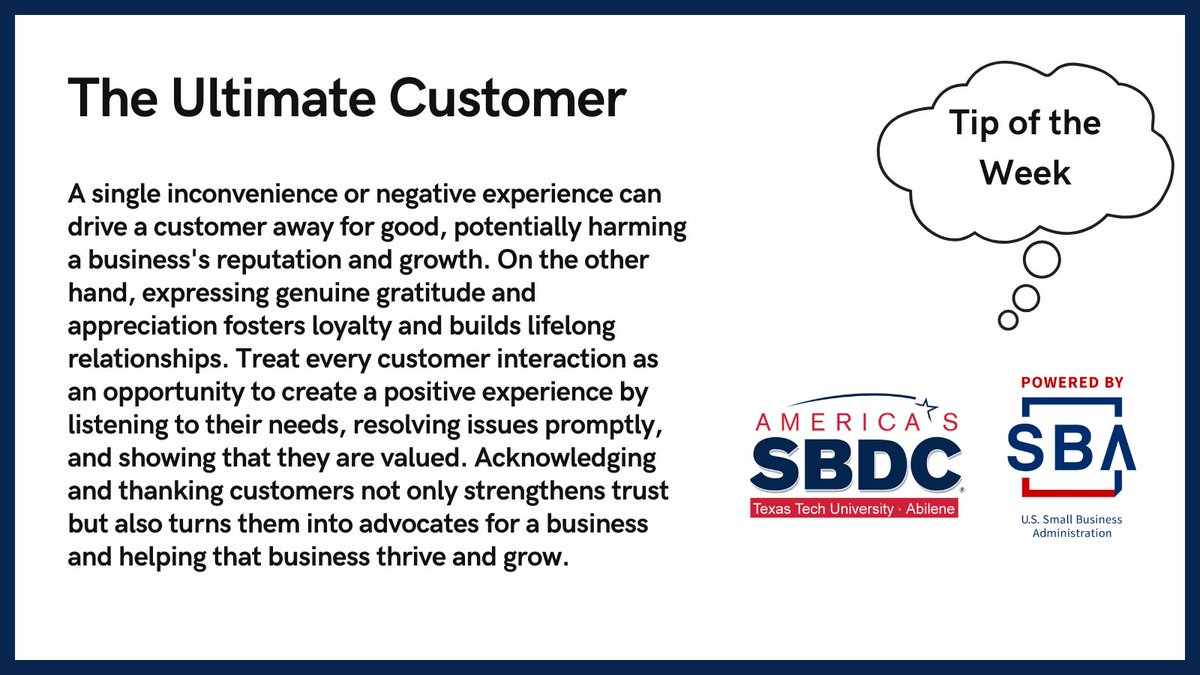 The Ultimate Customer

A single inconvenience or negative experience can drive a customer away for good, potentially harming a business's reputation and growth. On the other hand, expressing genuine gratitude and appreciation fosters loyalty and builds lifelong relationships. Treat every customer interaction as an opportunity to create a positive experience by listening to their needs, resolving issues promptly, and showing that they are valued. Acknowledging and thanking customers not only strengthens trust but also turns them into advocates for a business and helping that business thrive and grow.

Tip of the Week

AMERICA'S SBDC
Texas Tech University · Abilene

POWERED BY
SBA
U.S. Small Business Administration